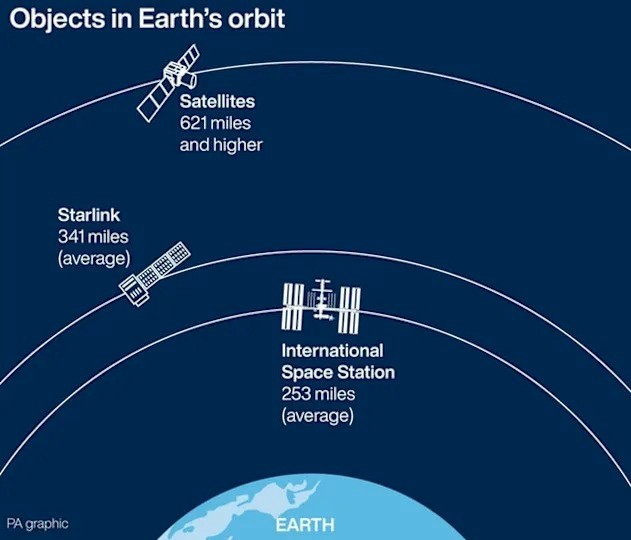 Objects in Earth's orbit

Satellites
621 miles
and higher

Starlink
341 miles
(average)

International
Space Station
253 miles
(average)

PA graphic

EARTH